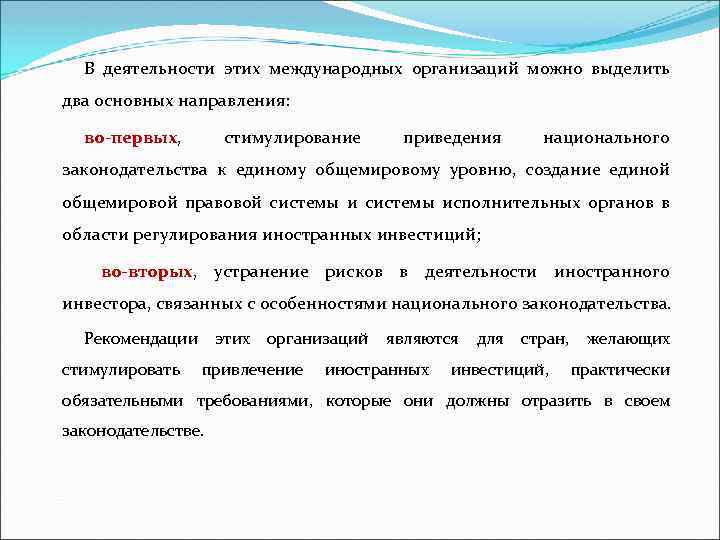 В деятельности этих международных организаций можно выделить два основных направления:

во-первых, стимулирование приведения национального законодательства к единому общемировому уровню, создание единой общемировой правовой системы и системы исполнительных органов в области регулирования иностранных инвестиций;

во-вторых, устранение рисков в деятельности иностранного инвестора, связанных с особенностями национального законодательства.

Рекомендации этих организаций являются для стран, желающих стимулировать привлечение иностранных инвестиций, практически обязательными требованиями, которые они должны отразить в своем законодательстве.